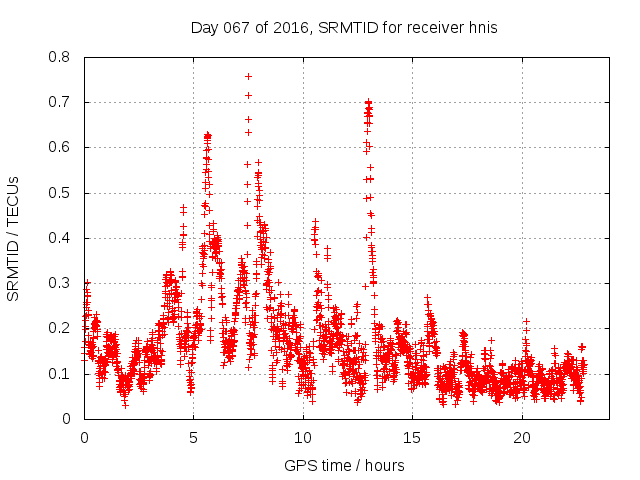 Day 067 of 2016, SRMTID for receiver hnis

SRMTID / TECUs

0.8
0.7
0.6
0.5
0.4
0.3
0.2
0.1
0

0
5
10
15
20

GPS time / hours